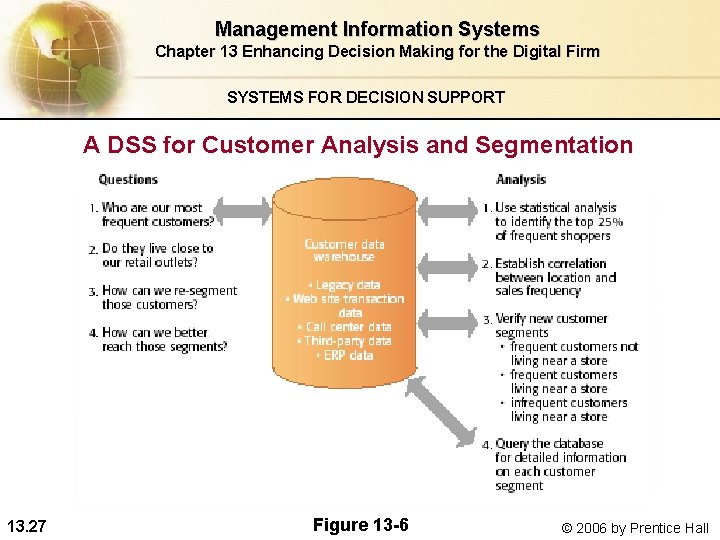 Management Information Systems
Chapter 13 Enhancing Decision Making for the Digital Firm

SYSTEMS FOR DECISION SUPPORT

A DSS for Customer Analysis and Segmentation

Questions

1. Who are our most frequent customers?

2. Do they live close to our retail outlets?

3. How can we re-segment those customers?

4. How can we better reach those segments?

Customer data warehouse

• Legacy data
• Web site transaction data
• Call center data
• Third-party data
• ERP data

Analysis

1. Use statistical analysis to identify the top 25% of frequent shoppers

2. Establish correlation between location and sales frequency

3. Verify new customer segments
• frequent customers not living near a store
• frequent customers living near a store
• infrequent customers living near a store

4. Query the database for detailed information on each customer segment

13.27

Figure 13-6

© 2006 by Prentice Hall